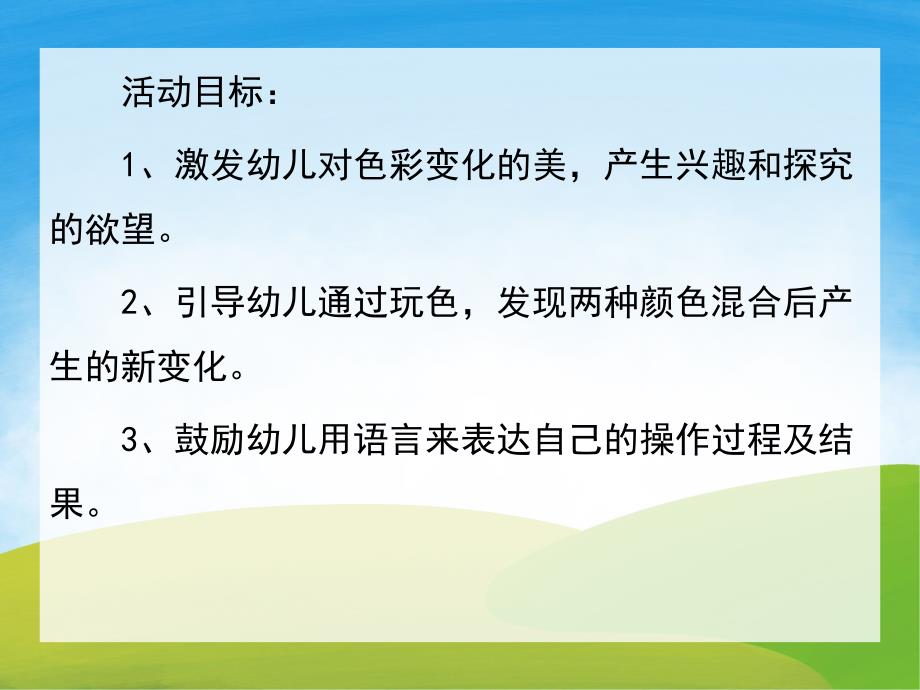 活动目标：

1、激发幼儿对色彩变化的美，产生兴趣和探究的欲望。

2、引导幼儿通过玩色，发现两种颜色混合后产生的新变化。

3、鼓励幼儿用语言来表达自己的操作过程及结果。